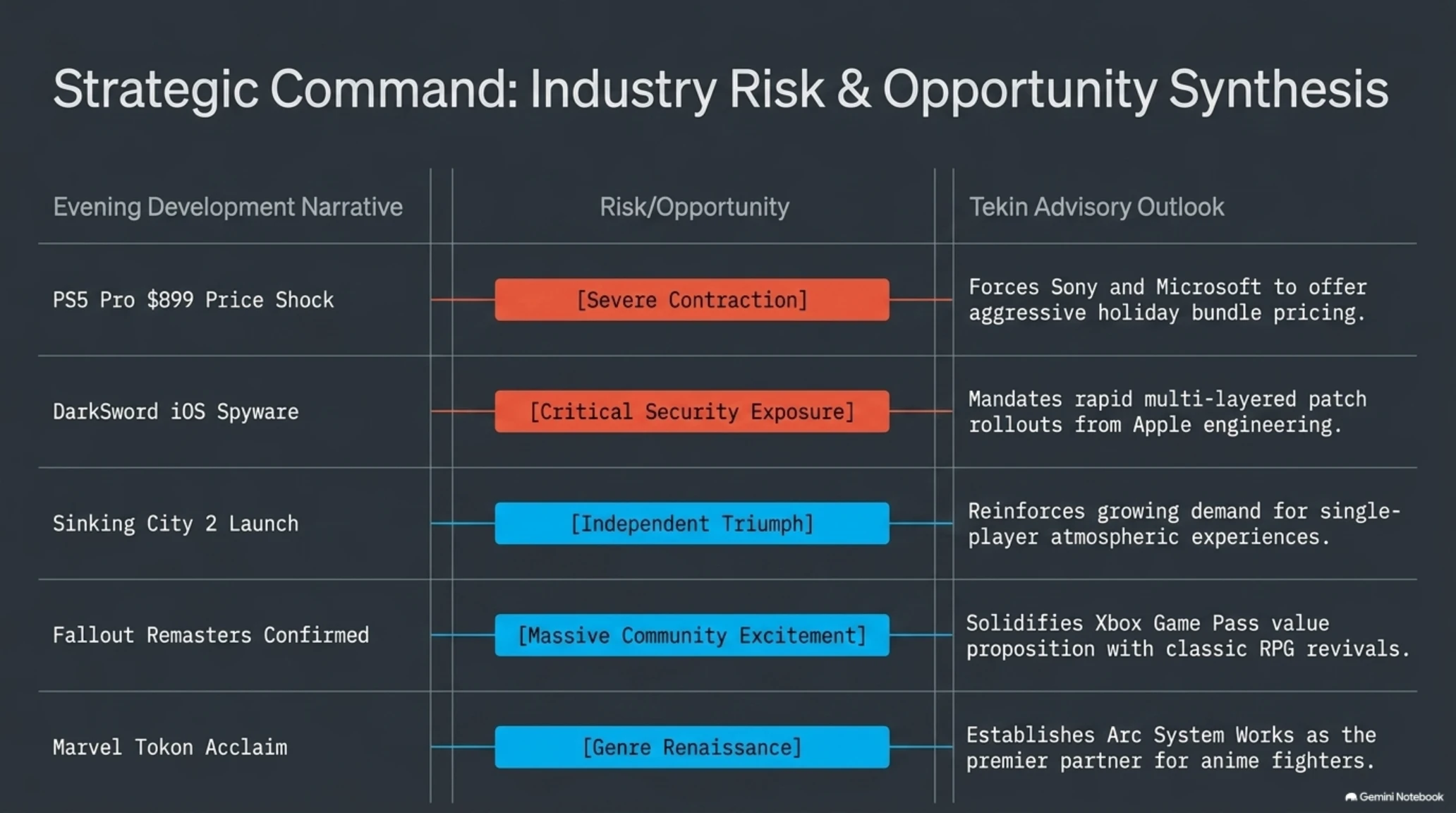 Strategic Command: Industry Risk & Opportunity Synthesis

| Evening Development Narrative | Risk/Opportunity | Tekin Advisory Outlook |
|---|---|---|
| PS5 Pro \$899 Price Shock | [Severe Contraction] | Forces Sony and Microsoft to offer aggressive holiday bundle pricing. |
| DarkSword iOS Spyware | [Critical Security Exposure] | Mandates rapid multi-layered patch rollouts from Apple engineering. |
| Sinking City 2 Launch | [Independent Triumph] | Reinforces growing demand for single-player atmospheric experiences. |
| Fallout Remasters Confirmed | [Massive Community Excitement] | Solidifies Xbox Game Pass value proposition with classic RPG revivals. |
| Marvel Tokon Acclaim | [Genre Renaissance] | Establishes Arc System Works as the premier partner for anime fighters. |

Gemini Notebook